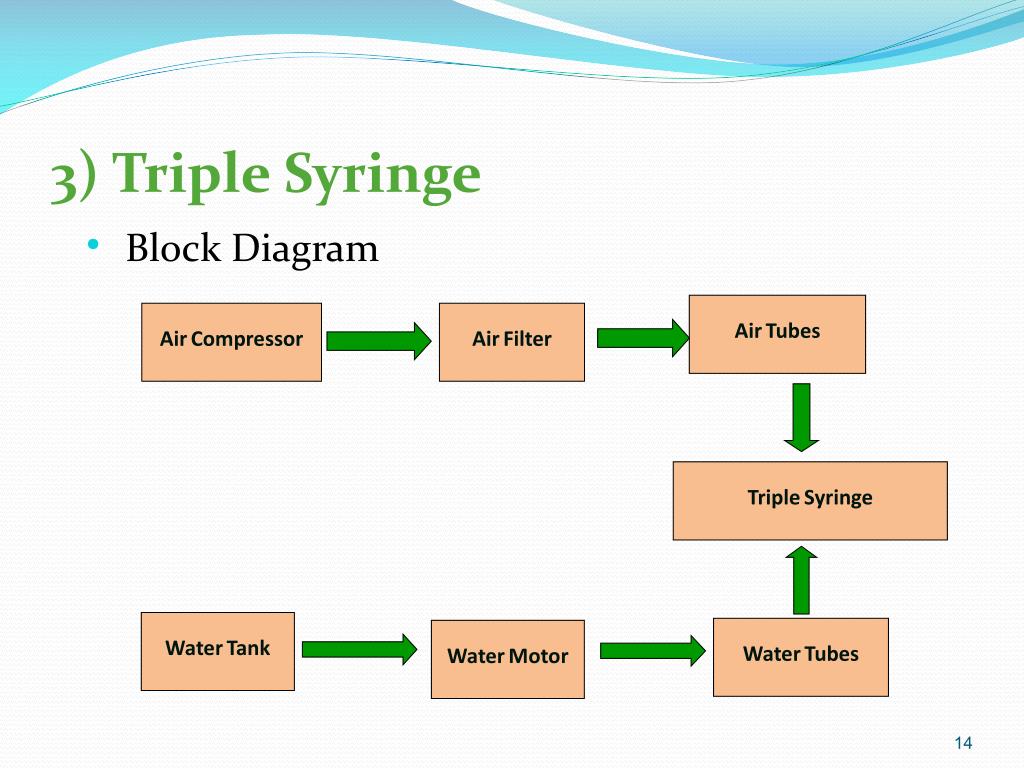 3) Triple Syringe

• Block Diagram

Air Compressor

Air Filter

Air Tubes

Triple Syringe

Water Tank

Water Motor

Water Tubes

14